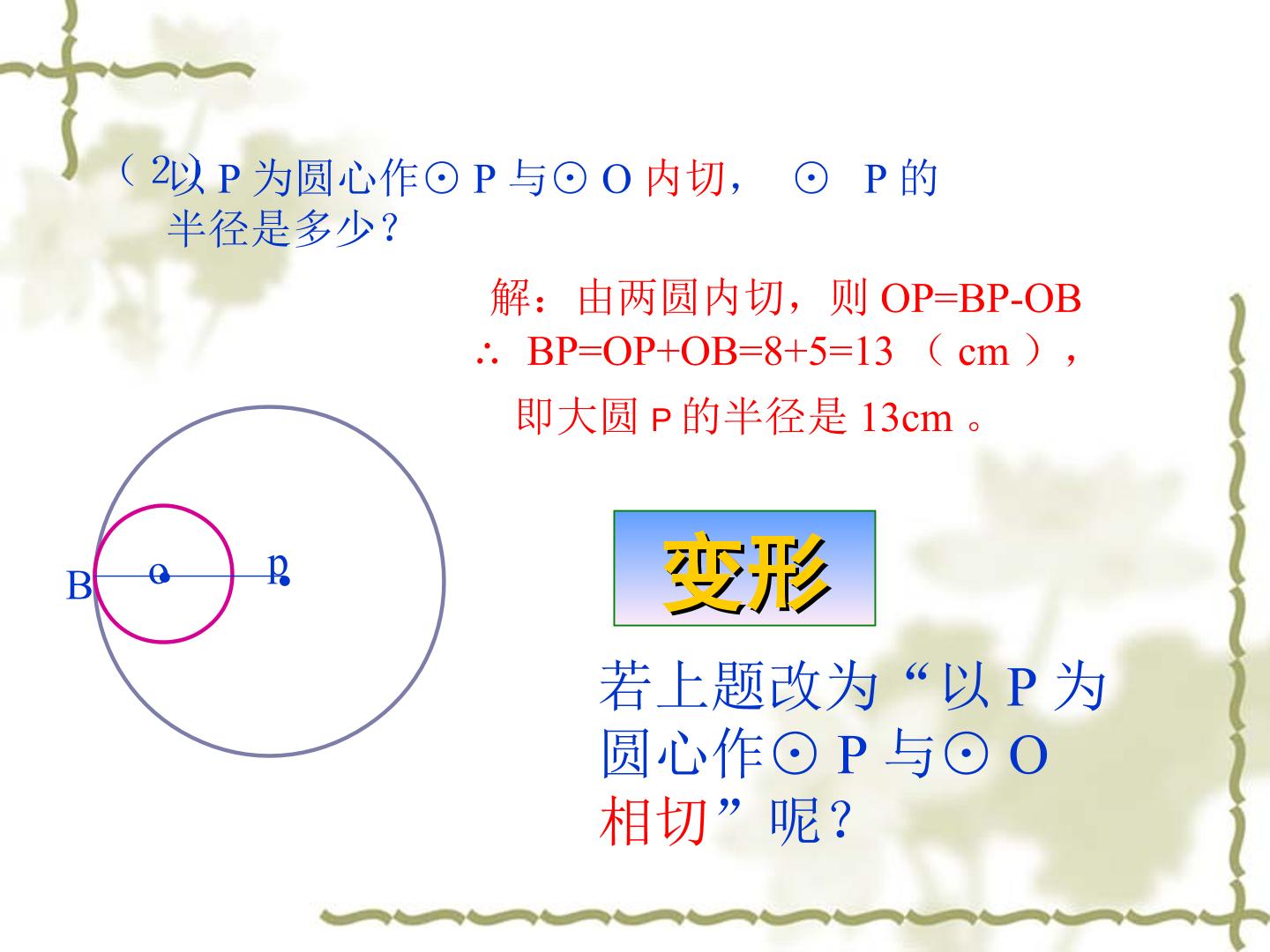 （2）以 P 为圆心作⊙ P 与⊙ O 内切， ⊙ P 的半径是多少？

解：由两圆内切，则 OP=BP-OB
∴ BP=OP+OB=8+5=13 （ cm ），
即大圆 P 的半径是 13cm 。

B o p

变形

若上题改为“以 P 为圆心作⊙ P 与⊙ O 相切”呢？